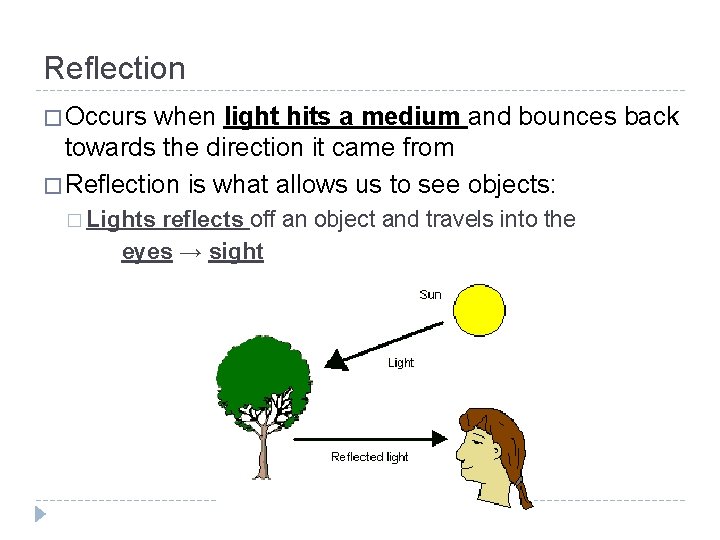 Reflection

□ Occurs when light hits a medium and bounces back towards the direction it came from

□ Reflection is what allows us to see objects:

□ Lights reflects off an object and travels into the eyes → sight

Sun

Light

Reflected light